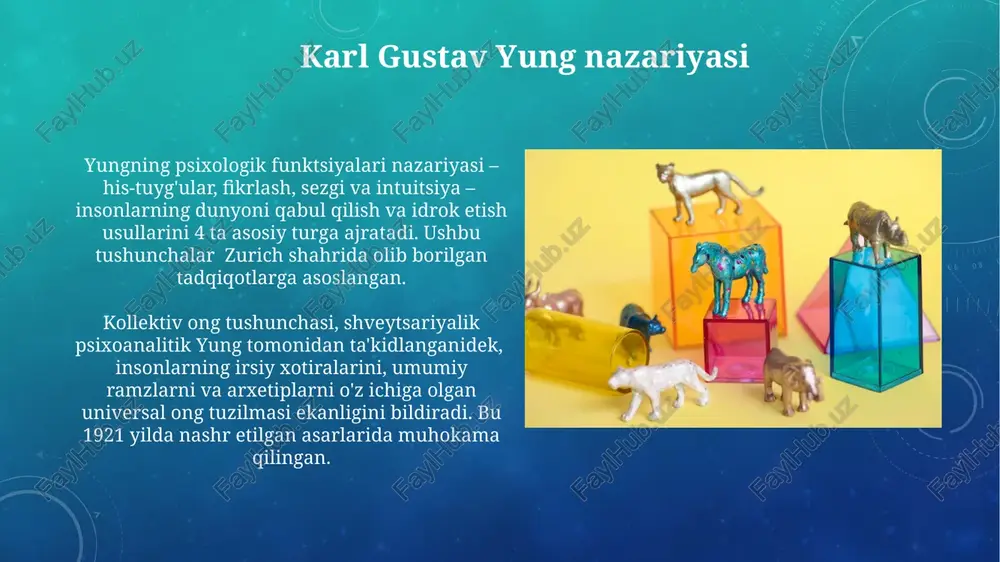 Karl Gustav Yung nazariyasi

Yungning psixologik funktsiyalari nazariyasi – his-tuyg'ular, fikrlash, sezgi va intuitsiya – insonlarning dunyoni qabul qilish va idrok etish usullarini 4 ta asosiy turga ajratadi. Ushbu tushunchalar Zurich shahrida olib borilgan tadqiqotlarga asoslangan.

Kollektiv ong tushunchasi, shveytsariyalik psixoanalitik Yung tomonidan ta'kidlanganidek, insonlarning irsiy xotiralarini, umumiy ramzlarni va arxetiplarni o'z ichiga olgan universal ong tuzilmasi ekanligini bildiradi. Bu 1921 yilda nashr etilgan asarlarida muhokama qilingan.

FaylHub.uz